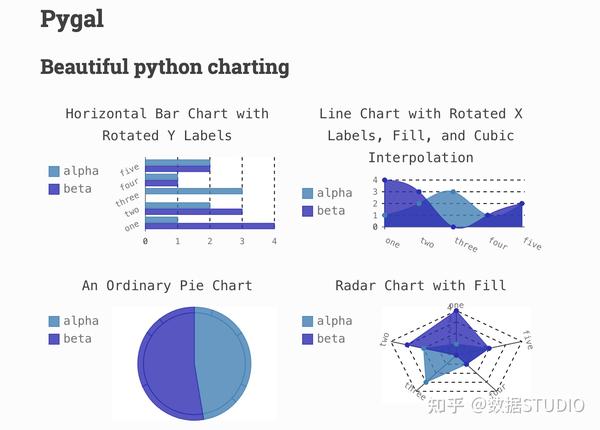 Pygal

Beautiful python charting

Horizontal Bar Chart with Rotated Y Labels

alpha
beta

five
four
three
two
one

0 1 2 3 4

Line Chart with Rotated X Labels, Fill, and Cubic Interpolation

alpha
beta

4
3
2
1
0

one two three four five

An Ordinary Pie Chart

alpha
beta

Radar Chart with Fill

alpha
beta

one
five
four
three
two

知乎 @数据STUDIO